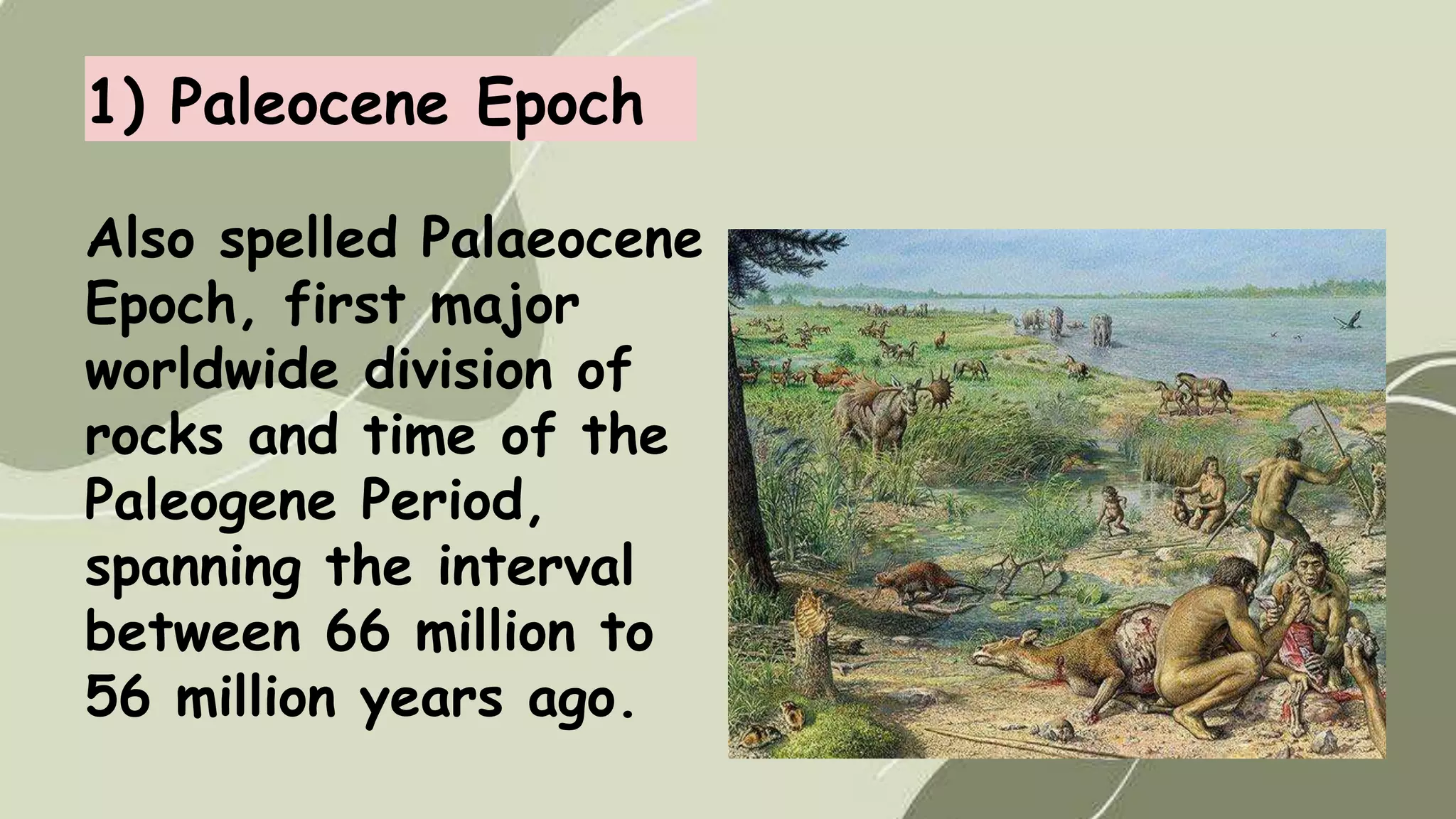 1) Paleocene Epoch

Also spelled Palaeocene Epoch, first major worldwide division of rocks and time of the Paleogene Period, spanning the interval between 66 million to 56 million years ago.